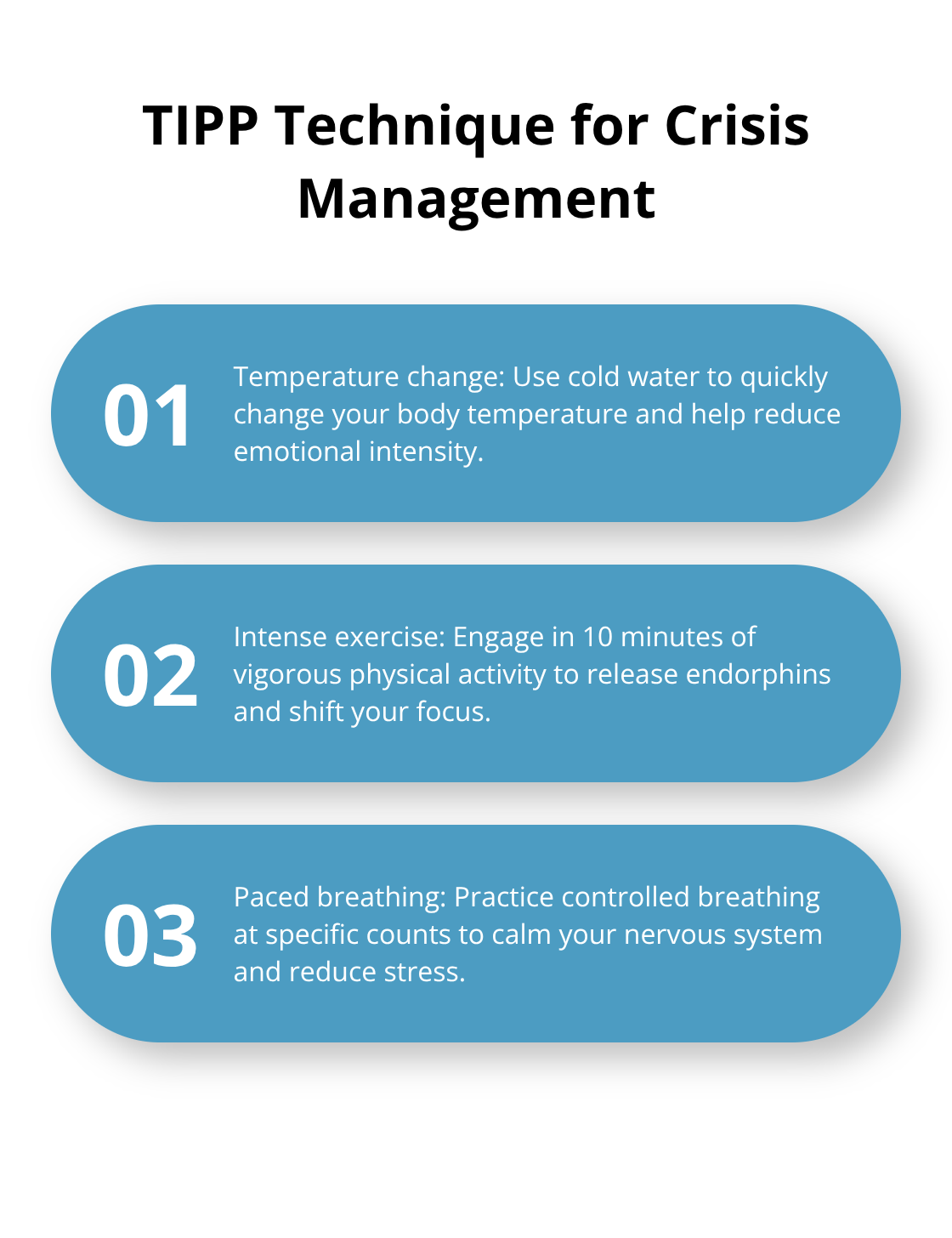 TIPP Technique for Crisis Management

01

Temperature change: Use cold water to quickly change your body temperature and help reduce emotional intensity.

02

Intense exercise: Engage in 10 minutes of vigorous physical activity to release endorphins and shift your focus.

03

Paced breathing: Practice controlled breathing at specific counts to calm your nervous system and reduce stress.